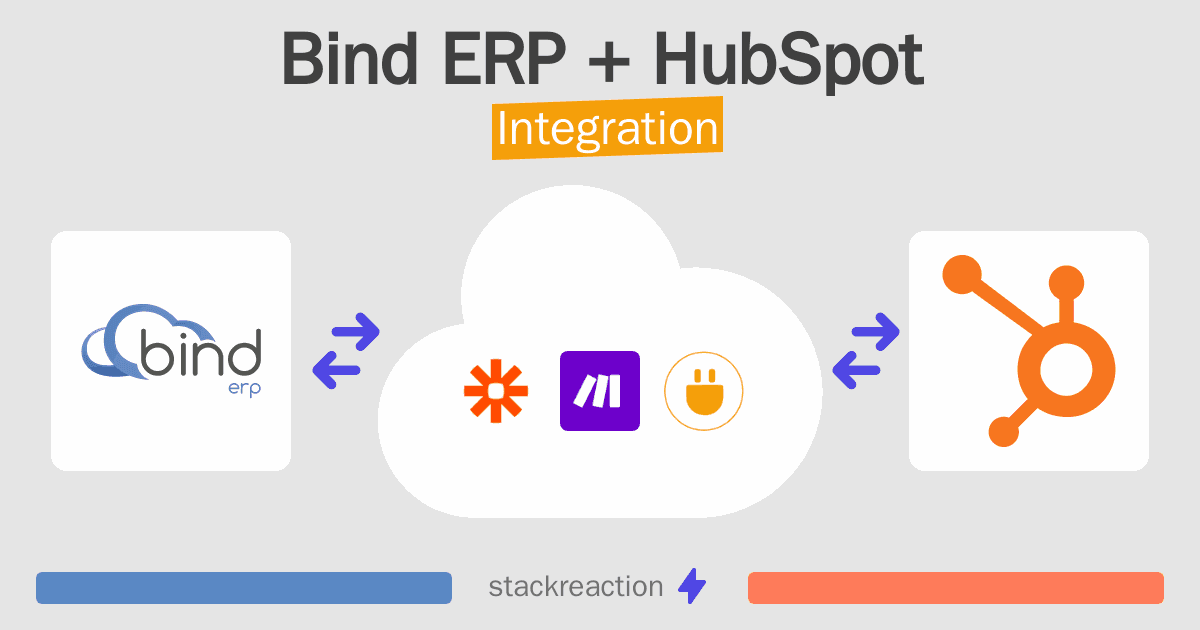 Bind ERP + HubSpot
Integration

bind
erp

stackreaction